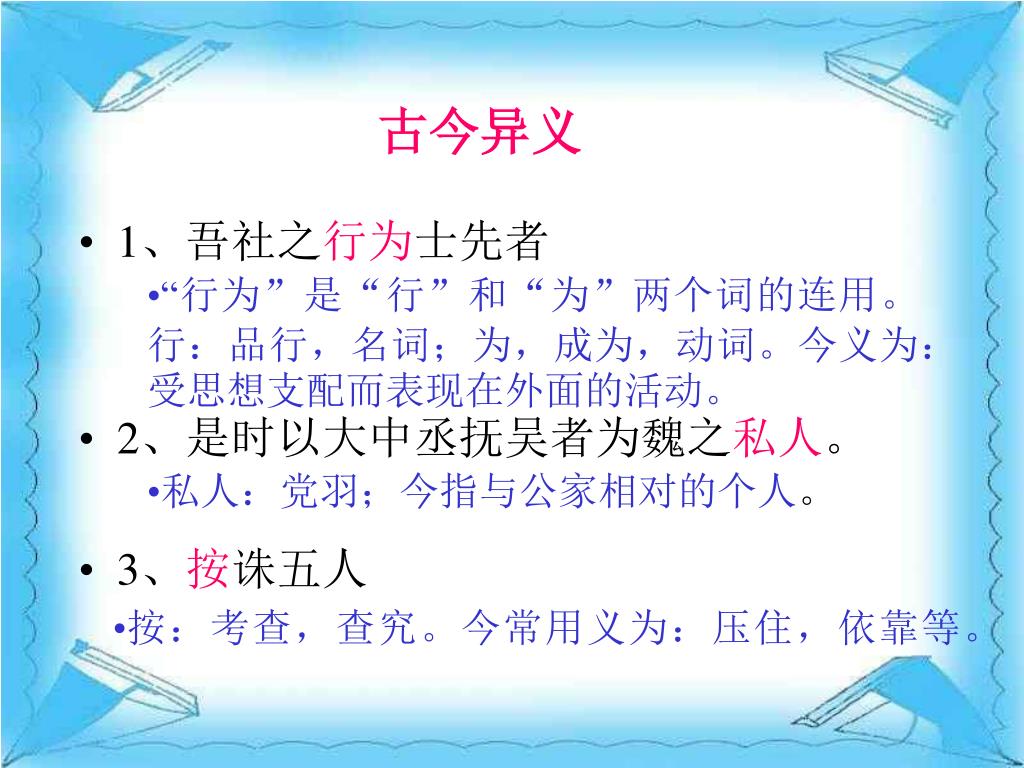 古今异义

• 1、吾社之行为士先者

•“行为”是“行”和“为”两个词的连用。行：品行，名词；为，成为，动词。今义为：受思想支配而表现在外面的活动。

• 2、是时以大中丞抚吴者为魏之私人。

•私人：党羽；今指与公家相对的个人。

• 3、按诛五人

•按：考查，查究。今常用义为：压住，依靠等。